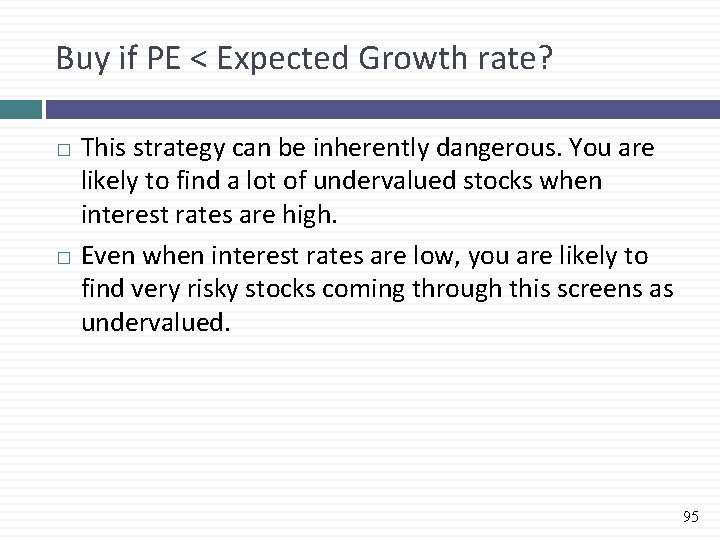 Buy if PE < Expected Growth rate?

□ This strategy can be inherently dangerous. You are likely to find a lot of undervalued stocks when interest rates are high.

□ Even when interest rates are low, you are likely to find very risky stocks coming through this screens as undervalued.

95